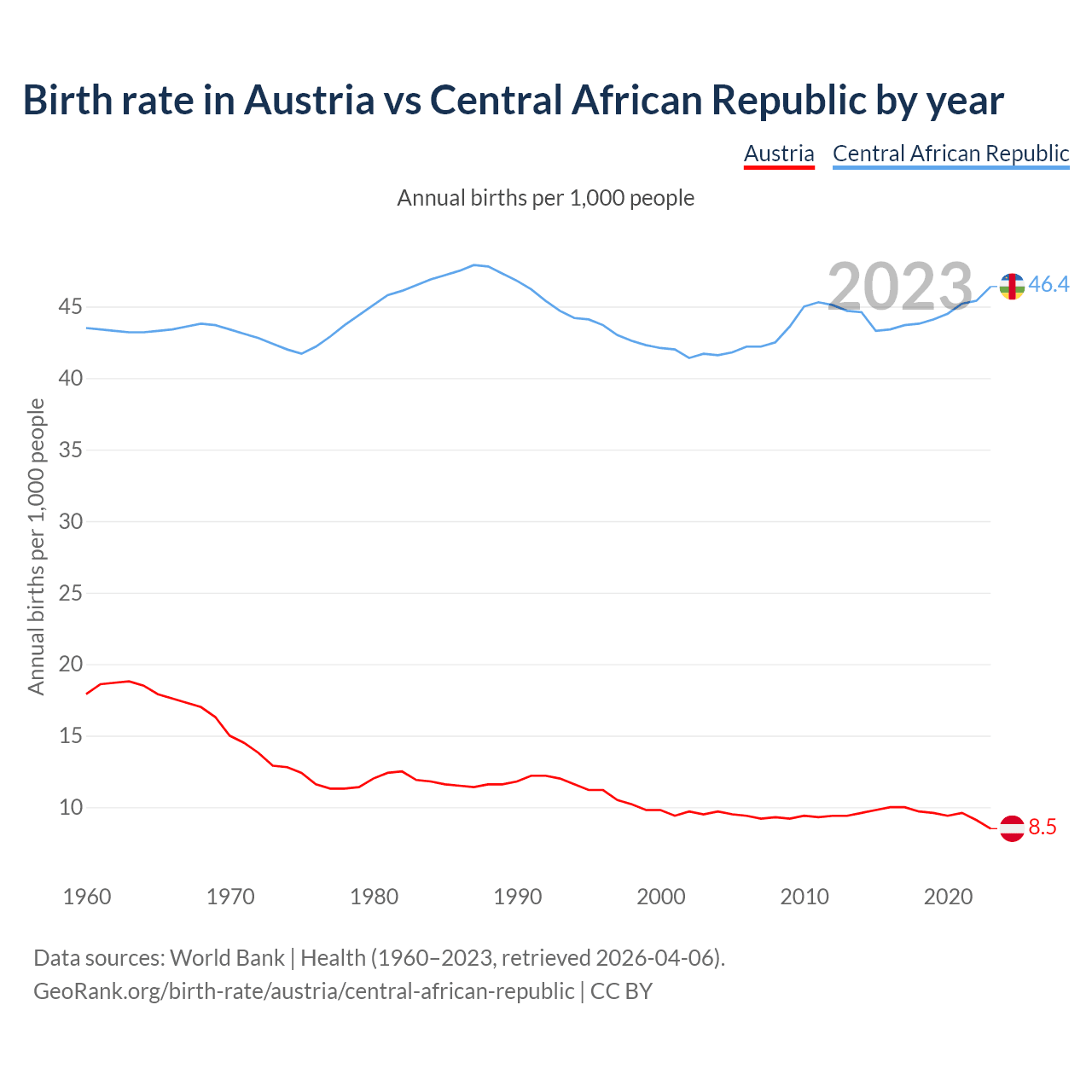 Birth rate in Austria vs Central African Republic by year

Austria Central African Republic

Annual births per 1,000 people

2023

46.4

8.5

Annual births per 1,000 people

45
40
35
30
25
20
15
10

1960 1970 1980 1990 2000 2010 2020

Data sources: World Bank | Health (1960–2023, retrieved 2026-04-06).
GeoRank.org/birth-rate/austria/central-african-republic | CC BY